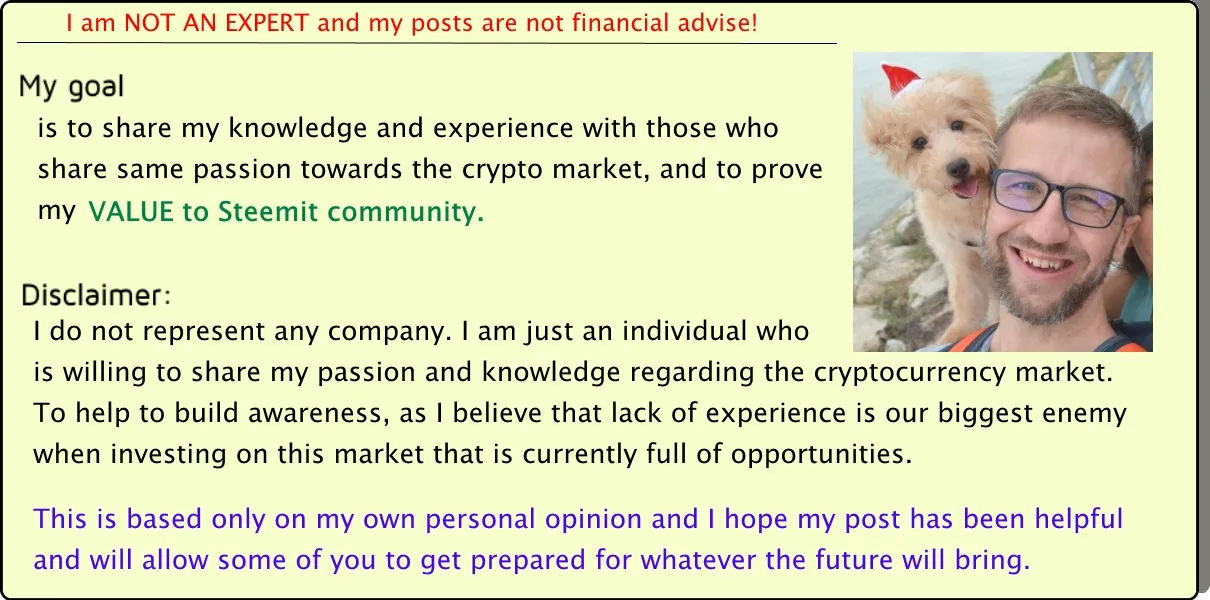 I am NOT AN EXPERT and my posts are not financial advise!

My goal
is to share my knowledge and experience with those who share same passion towards the crypto market, and to prove my VALUE to Steemit community.

Disclaimer:
I do not represent any company. I am just an individual who is willing to share my passion and knowledge regarding the cryptocurrency market. To help to build awareness, as I believe that lack of experience is our biggest enemy when investing on this market that is currently full of opportunities.

This is based only on my own personal opinion and I hope my post has been helpful and will allow some of you to get prepared for whatever the future will bring.